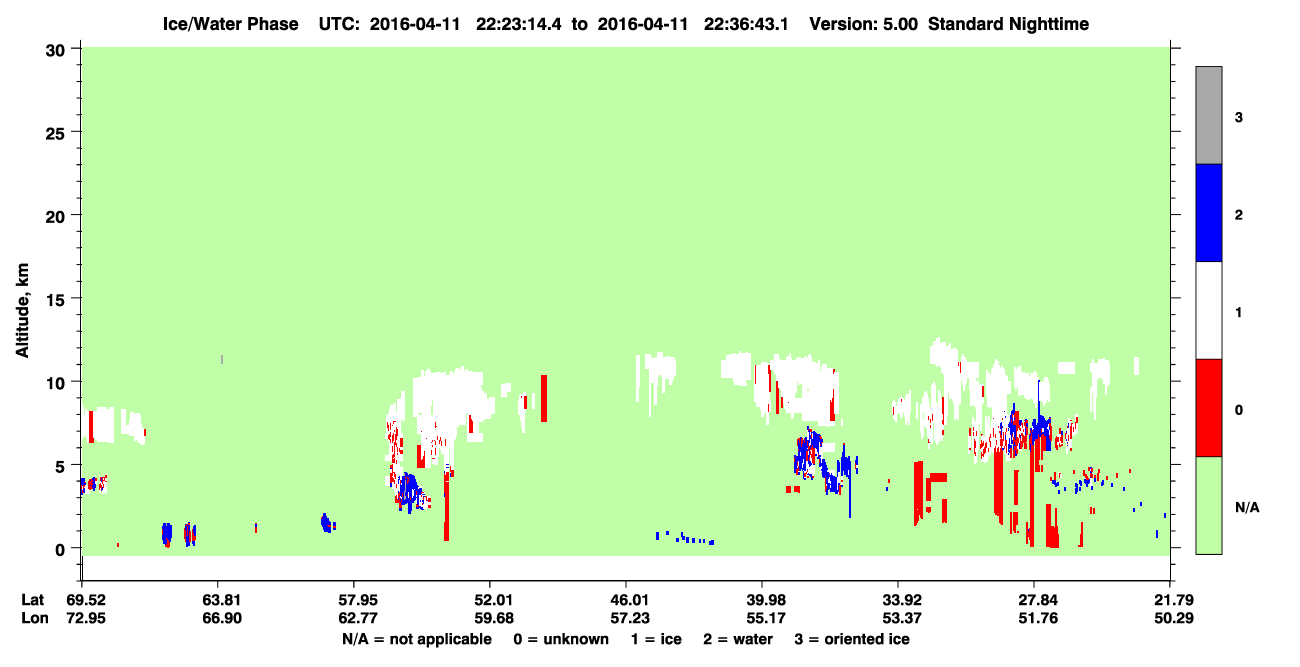 Ice/Water Phase UTC: 2016-04-11 22:23:14.4 to 2016-04-11 22:36:43.1 Version: 5.00 Standard Nighttime

30
25
20
15
10
5
0

Altitude, km

3
2
1
0
N/A

Lat 69.52 63.81 57.95 52.01 46.01 39.98 33.92 27.84 21.79
Lon 72.95 66.90 62.77 59.68 57.23 55.17 53.37 51.76 50.29

N/A = not applicable 0 = unknown 1 = ice 2 = water 3 = oriented ice